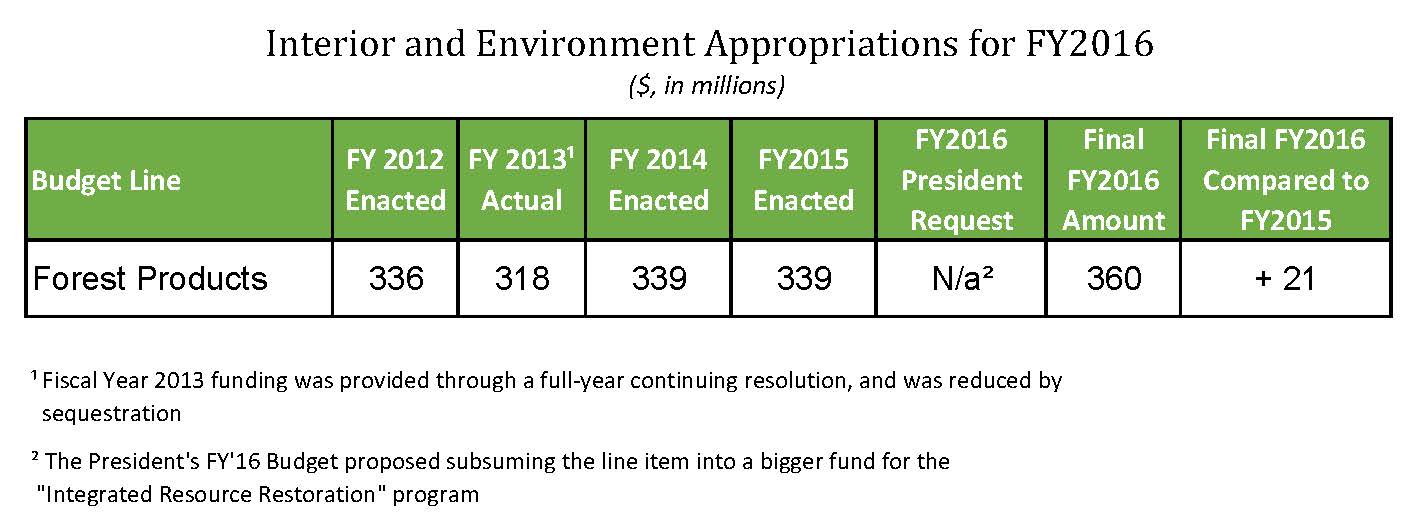 Interior and Environment Appropriations for FY2016
($, in millions)

| Budget Line | FY 2012 Enacted | FY 2013¹ Actual | FY 2014 Enacted | FY2015 Enacted | FY2016 President Request | Final FY2016 Amount | Final FY2016 Compared to FY2015 |
|---|---|---|---|---|---|---|---|
| Forest Products | 336 | 318 | 339 | 339 | N/a² | 360 | + 21 |

¹ Fiscal Year 2013 funding was provided through a full-year continuing resolution, and was reduced by sequestration

² The President's FY'16 Budget proposed subsuming the line item into a bigger fund for the "Integrated Resource Restoration" program